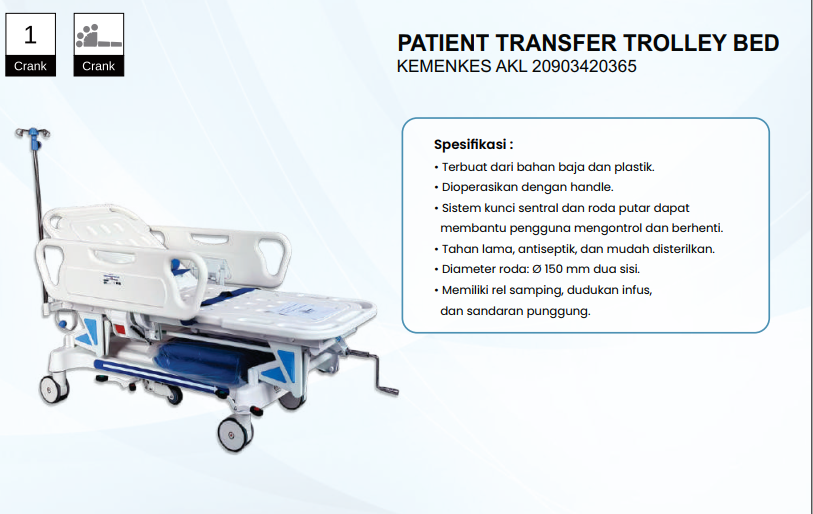 1
Crank

Crank

PATIENT TRANSFER TROLLEY BED
KEMENKES AKL 20903420365

Spesifikasi :
• Terbuat dari bahan baja dan plastik.
• Dioperasikan dengan handle.
• Sistem kunci sentral dan roda putar dapat membantu pengguna mengontrol dan berhenti.
• Tahan lama, antiseptik, dan mudah disterilkan.
• Diameter roda: Ø 150 mm dua sisi.
• Memiliki rel samping, dudukan infus, dan sandaran punggung.